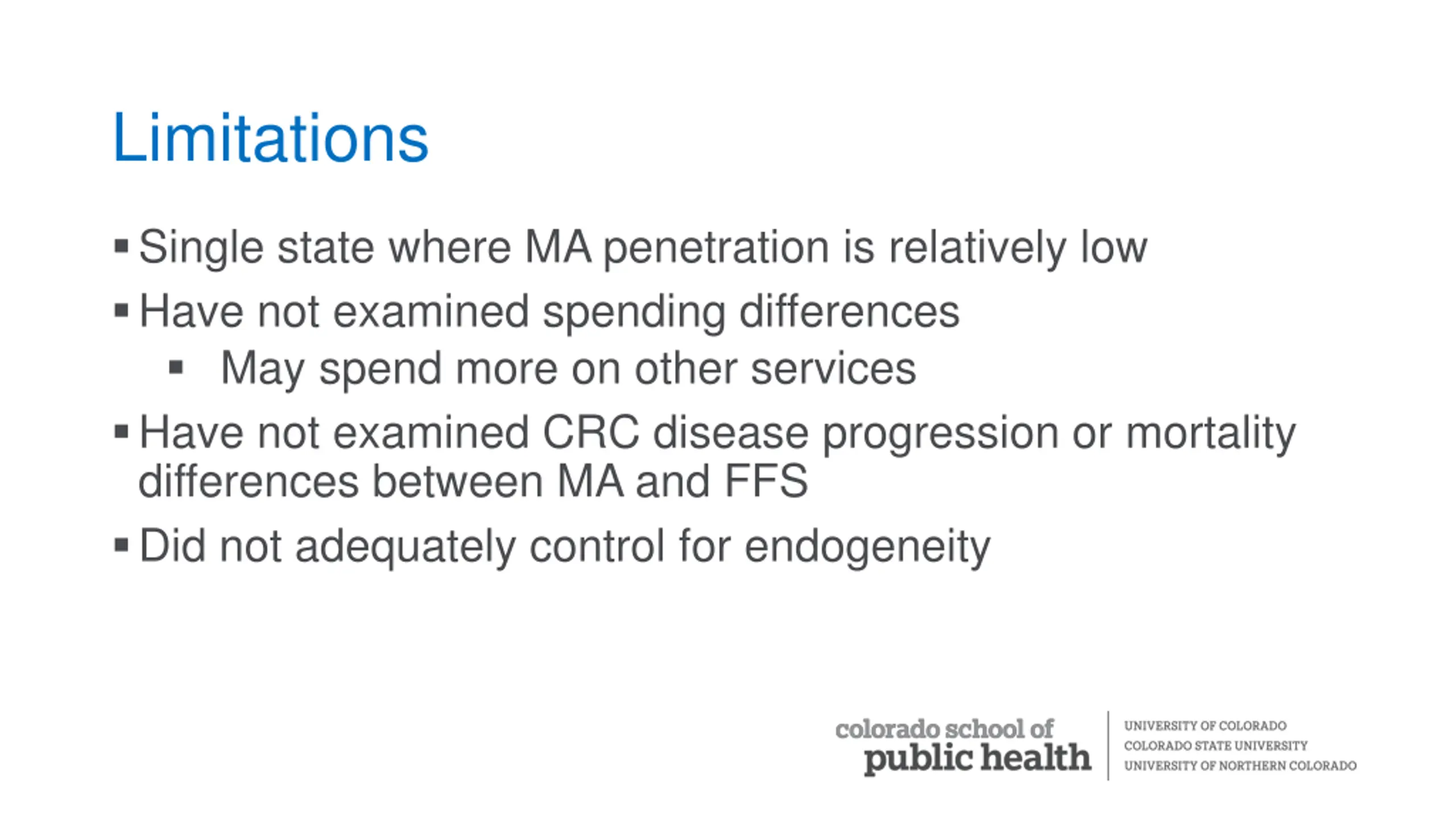 Limitations

▪ Single state where MA penetration is relatively low
▪ Have not examined spending differences
  ▪ May spend more on other services
▪ Have not examined CRC disease progression or mortality differences between MA and FFS
▪ Did not adequately control for endogeneity

colorado school of public health

UNIVERSITY OF COLORADO
COLORADO STATE UNIVERSITY
UNIVERSITY OF NORTHERN COLORADO